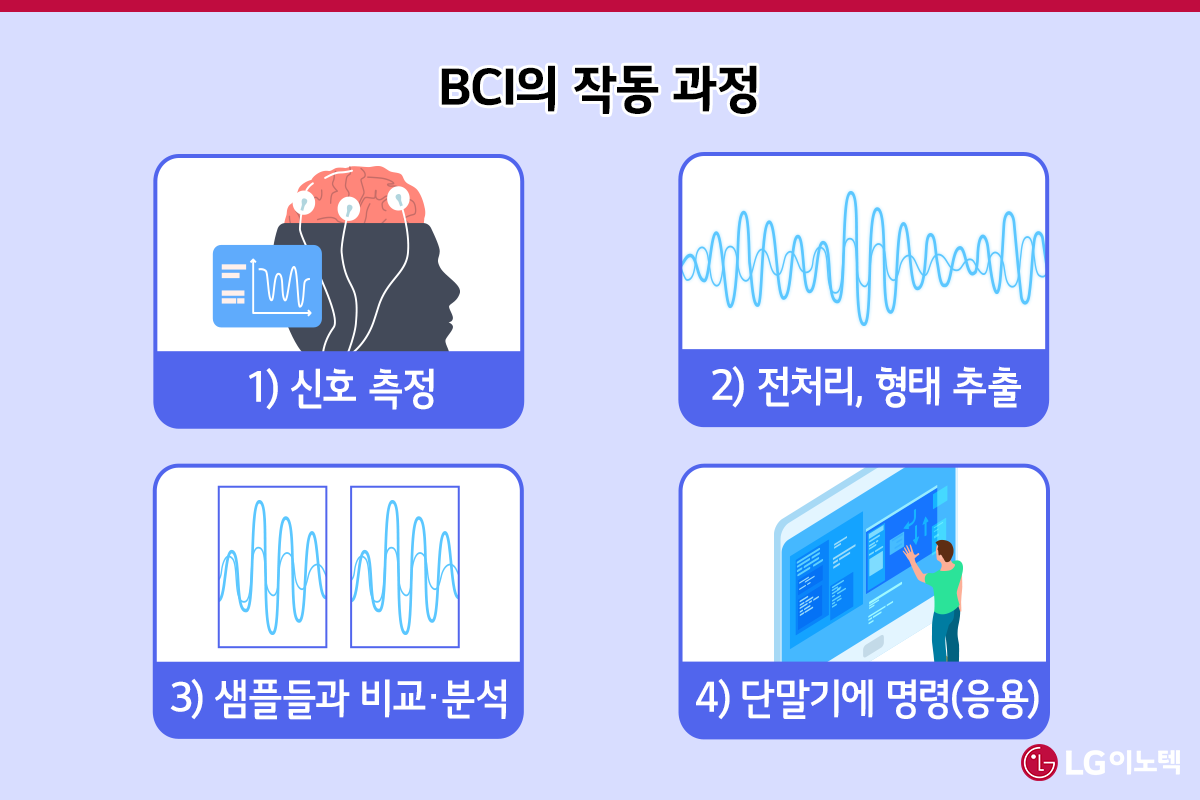 BCI의 작동 과정

1) 신호 측정

2) 전처리, 형태 추출

3) 샘플들과 비교·분석

4) 단말기에 명령(응용)

LG이노텍